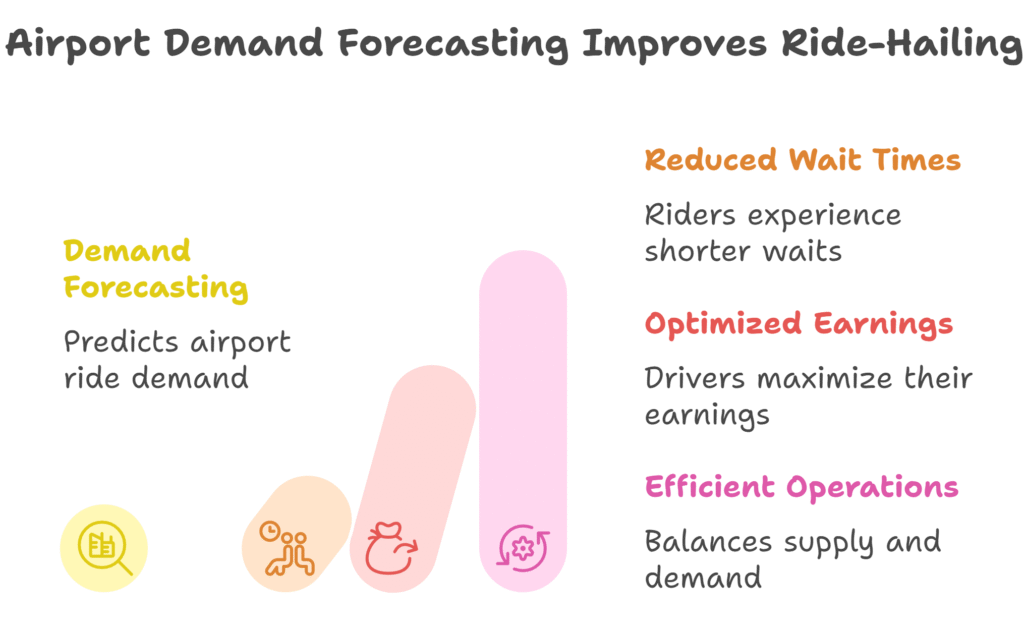 Airport Demand Forecasting Improves Ride-Hailing

Demand Forecasting

Predicts airport ride demand

Reduced Wait Times

Riders experience shorter waits

Optimized Earnings

Drivers maximize their earnings

Efficient Operations

Balances supply and demand